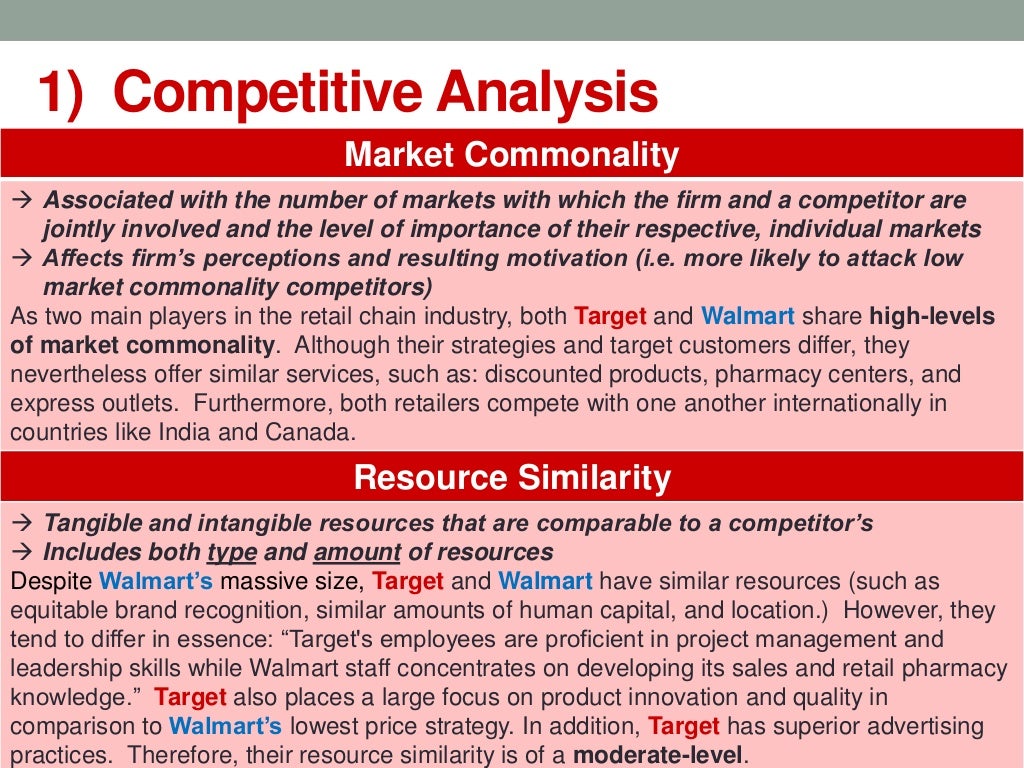 1) Competitive Analysis

Market Commonality

→ Associated with the number of markets with which the firm and a competitor are jointly involved and the level of importance of their respective, individual markets
→ Affects firm's perceptions and resulting motivation (i.e. more likely to attack low market commonality competitors)
As two main players in the retail chain industry, both Target and Walmart share high-levels of market commonality. Although their strategies and target customers differ, they nevertheless offer similar services, such as: discounted products, pharmacy centers, and express outlets. Furthermore, both retailers compete with one another internationally in countries like India and Canada.

Resource Similarity

→ Tangible and intangible resources that are comparable to a competitor's
→ Includes both type and amount of resources
Despite Walmart's massive size, Target and Walmart have similar resources (such as equitable brand recognition, similar amounts of human capital, and location.) However, they tend to differ in essence: "Target's employees are proficient in project management and leadership skills while Walmart staff concentrates on developing its sales and retail pharmacy knowledge." Target also places a large focus on product innovation and quality in comparison to Walmart's lowest price strategy. In addition, Target has superior advertising practices. Therefore, their resource similarity is of a moderate-level.